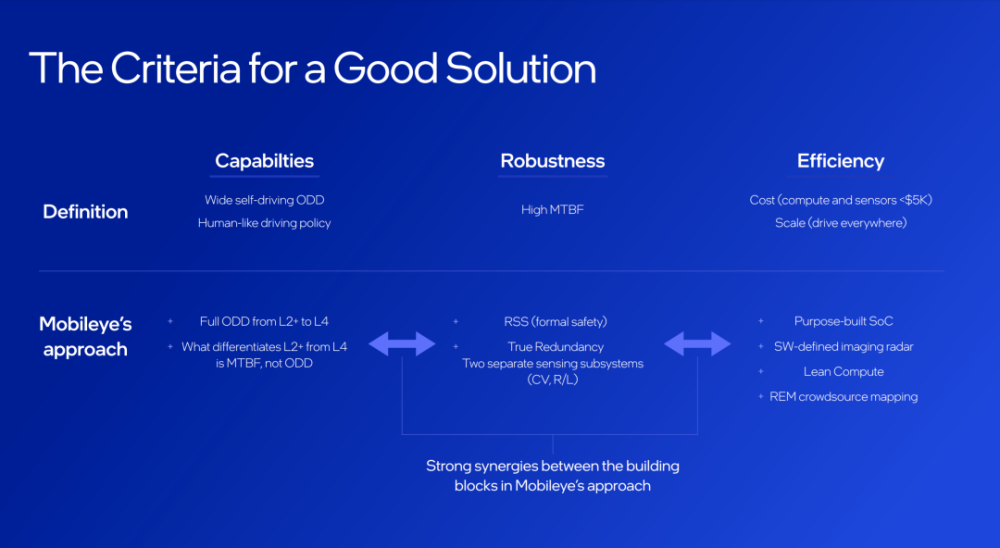 The Criteria for a Good Solution

Capabilties

Robustness

Efficiency

Definition

Wide self-driving ODD
Human-like driving policy

High MTBF

Cost (compute and sensors <$5K)
Scale (drive everywhere)

Mobileye's approach

+ Full ODD from L2+ to L4
+ What differentiates L2+ from L4 is MTBF, not ODD

+ RSS (formal safety)
+ True Redundancy
Two separate sensing subsystems (CV, R/L)

+ Purpose-built SoC
+ SW-defined imaging radar
+ Lean Compute
+ REM crowdsource mapping

Strong synergies between the building blocks in Mobileye's approach